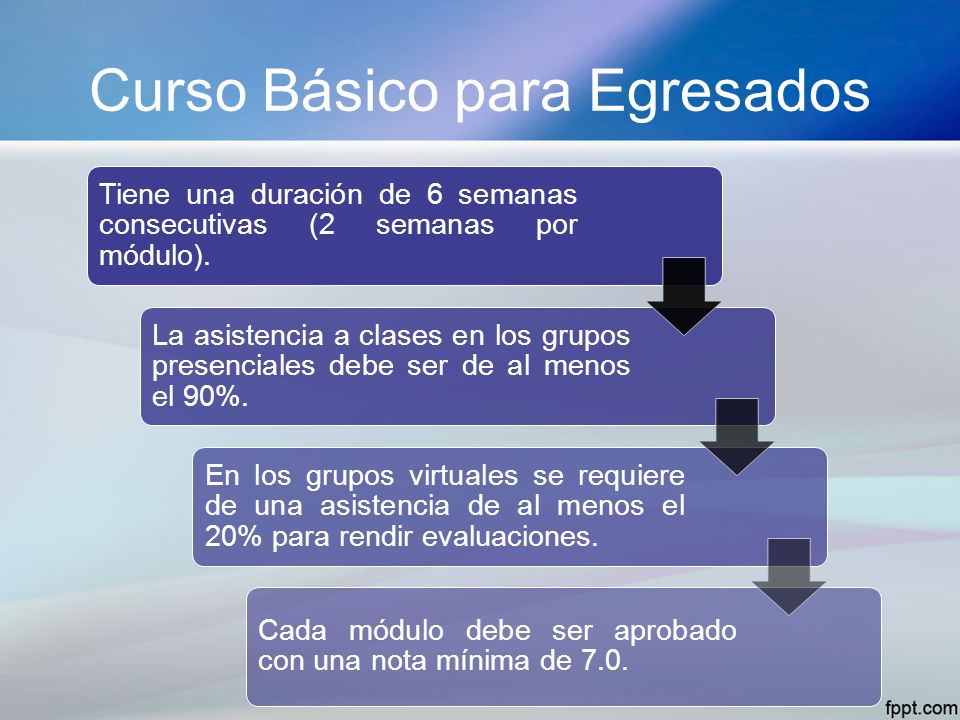 Curso Básico para Egresados

Tiene una duración de 6 semanas consecutivas (2 semanas por módulo).

La asistencia a clases en los grupos presenciales debe ser de al menos el 90%.

En los grupos virtuales se requiere de una asistencia de al menos el 20% para rendir evaluaciones.

Cada módulo debe ser aprobado con una nota mínima de 7.0.

fppt.com